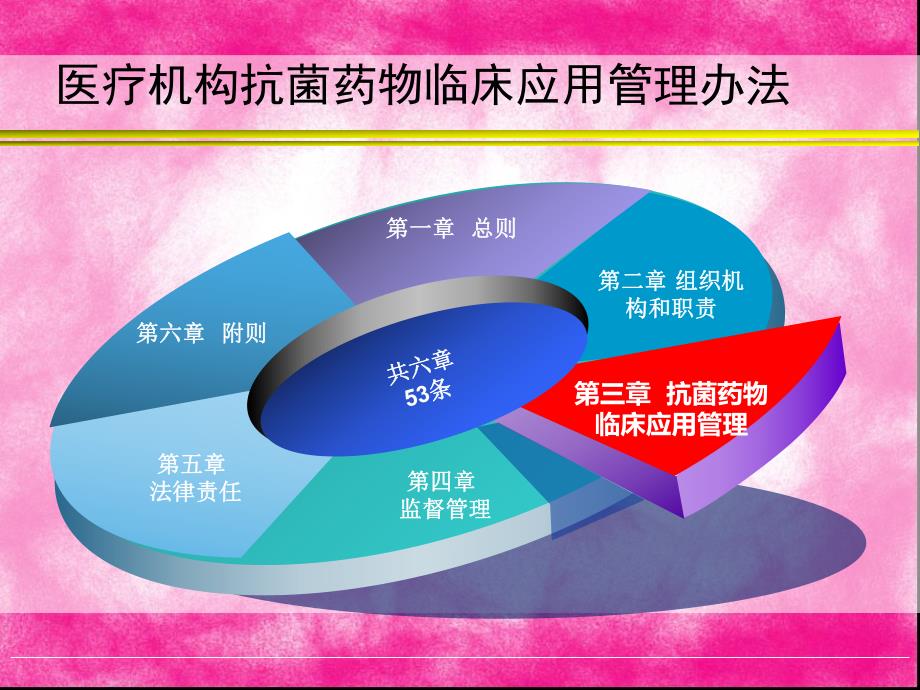 医疗机构抗菌药物临床应用管理办法

第一章　总则

第二章 组织机构和职责

第三章 抗菌药物临床应用管理

第四章 监督管理

第五章 法律责任

第六章　附则

共六章 53条